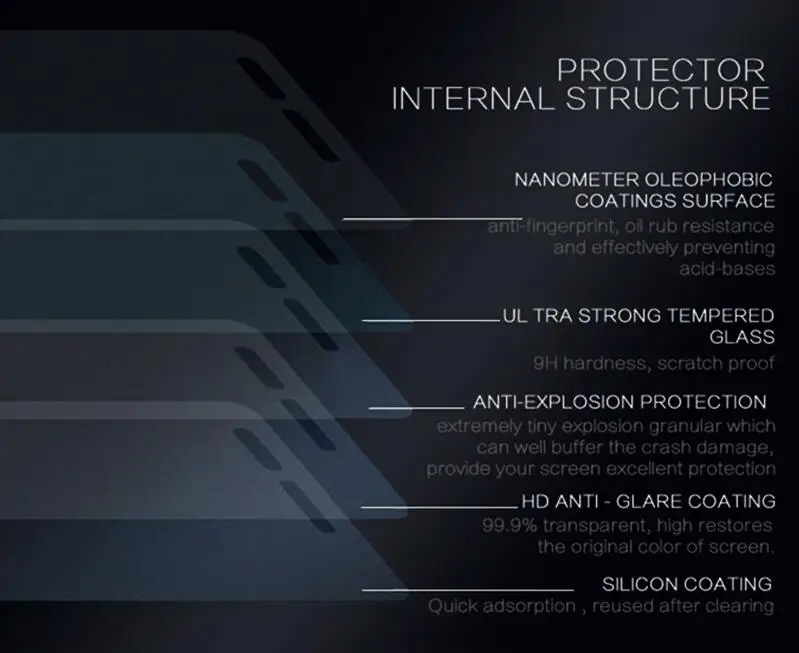 PROTECTOR
INTERNAL STRUCTURE

NANOMETER OLEOPHOBIC COATINGS SURFACE
anti-fingerprint, oil rub resistance and effectively preventing acid-bases

UL TRA STRONG TEMPERED GLASS
9H hardness, scratch proof

ANTI-EXPLOSION PROTECTION
extremely tiny explosion granular which can well buffer the crash damage, provide your screen excellent protection

HD ANTI - GLARE COATING
99.9% transparent, high restores the original color of screen.

SILICON COATING
Quick adsorption , reused after clearing